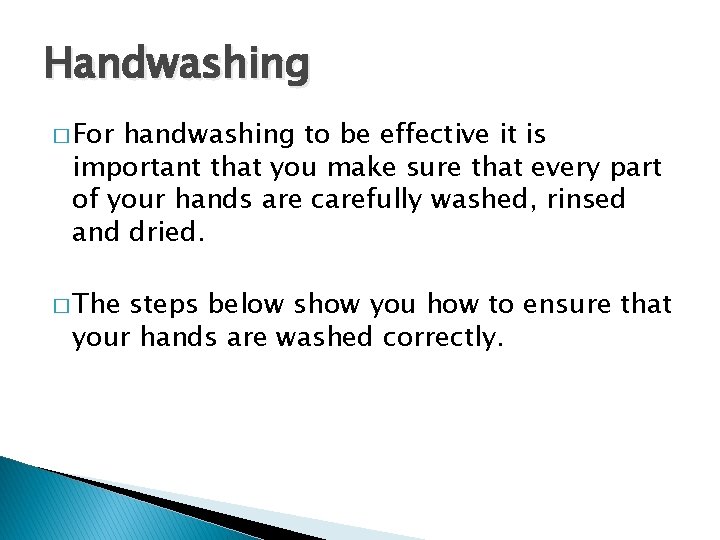 Handwashing

□ For handwashing to be effective it is important that you make sure that every part of your hands are carefully washed, rinsed and dried.

□ The steps below show you how to ensure that your hands are washed correctly.